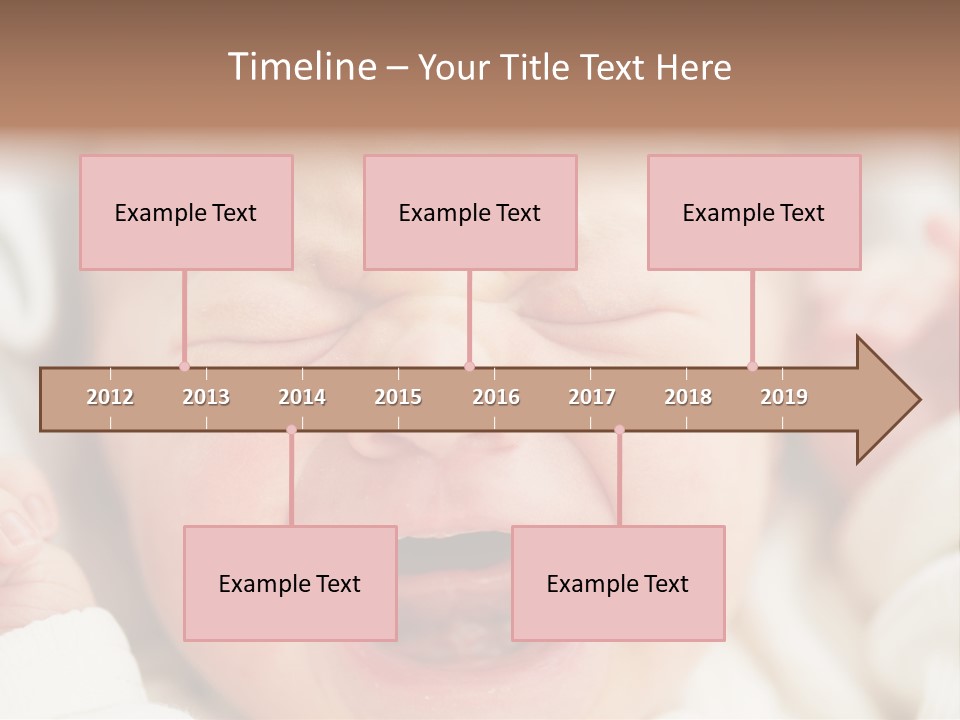 Timeline – Your Title Text Here

Example Text

Example Text

Example Text

2012 2013 2014 2015 2016 2017 2018 2019

Example Text

Example Text